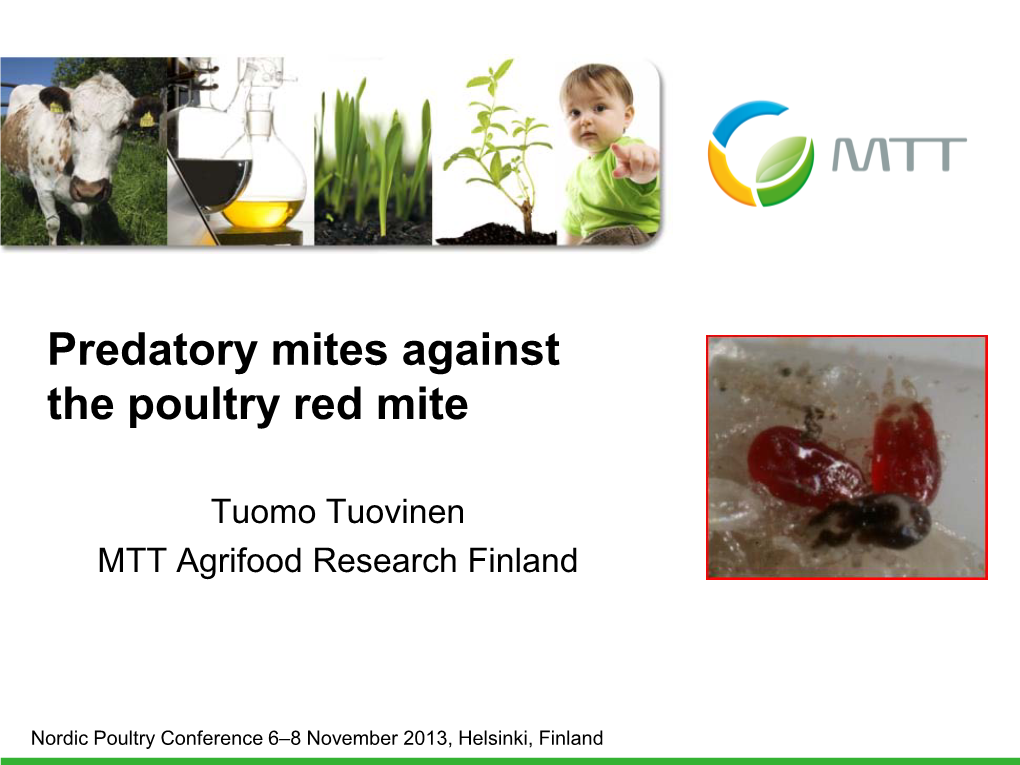 MTT

Predatory mites against the poultry red mite

Tuomo Tuovinen
MTT Agrifood Research Finland

Nordic Poultry Conference 6–8 November 2013, Helsinki, Finland